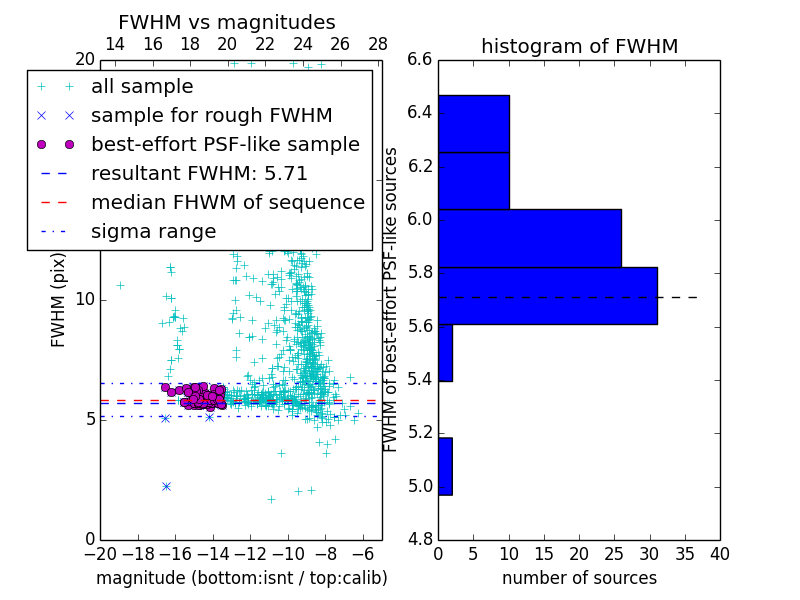 FWHM vs magnitudes

14 16 18 20 22 24 26 28

20

all sample
sample for rough FWHM
best-effort PSF-like sample
resultant FWHM: 5.71
median FHWM of sequence
sigma range

FWHM (pix)

10

5

0

−20 −18 −16 −14 −12 −10 −8 −6

magnitude (bottom:isnt / top:calib)

histogram of FWHM

6.6
6.4
6.2
6.0
5.8
5.6
5.4
5.2
5.0
4.8

FWHM of best-effort PSF-like sources

0 5 10 15 20 25 30 35 40

number of sources